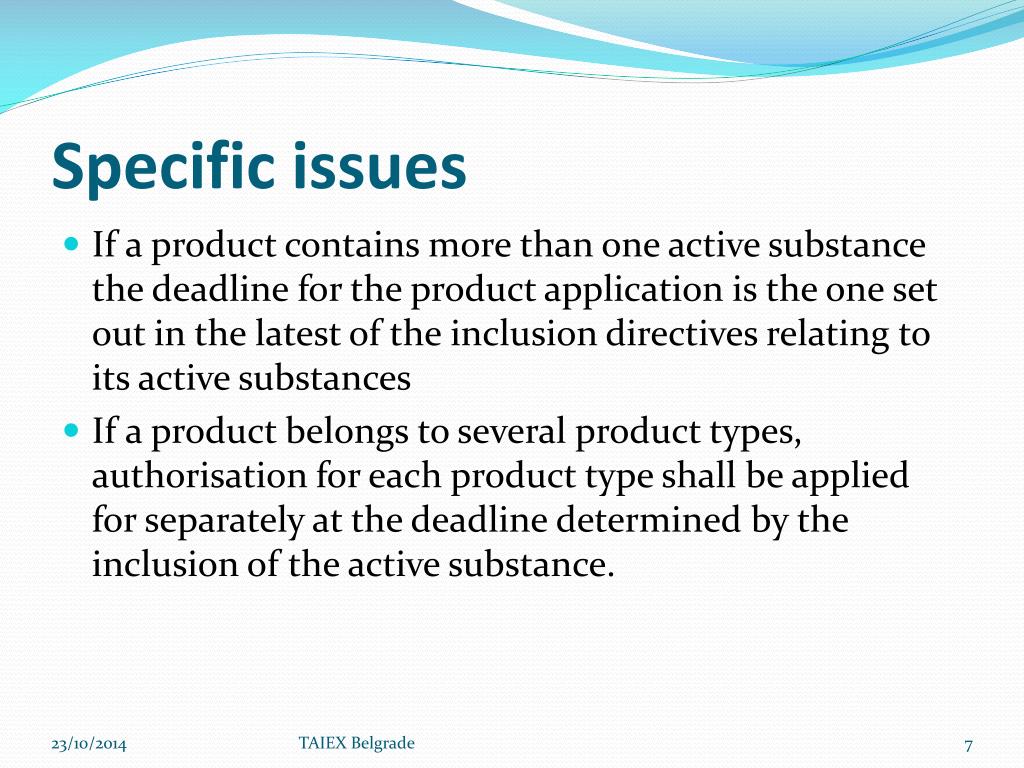 Specific issues

- If a product contains more than one active substance the deadline for the product application is the one set out in the latest of the inclusion directives relating to its active substances
- If a product belongs to several product types, authorisation for each product type shall be applied for separately at the deadline determined by the inclusion of the active substance.

23/10/2014 TAIEX Belgrade 7